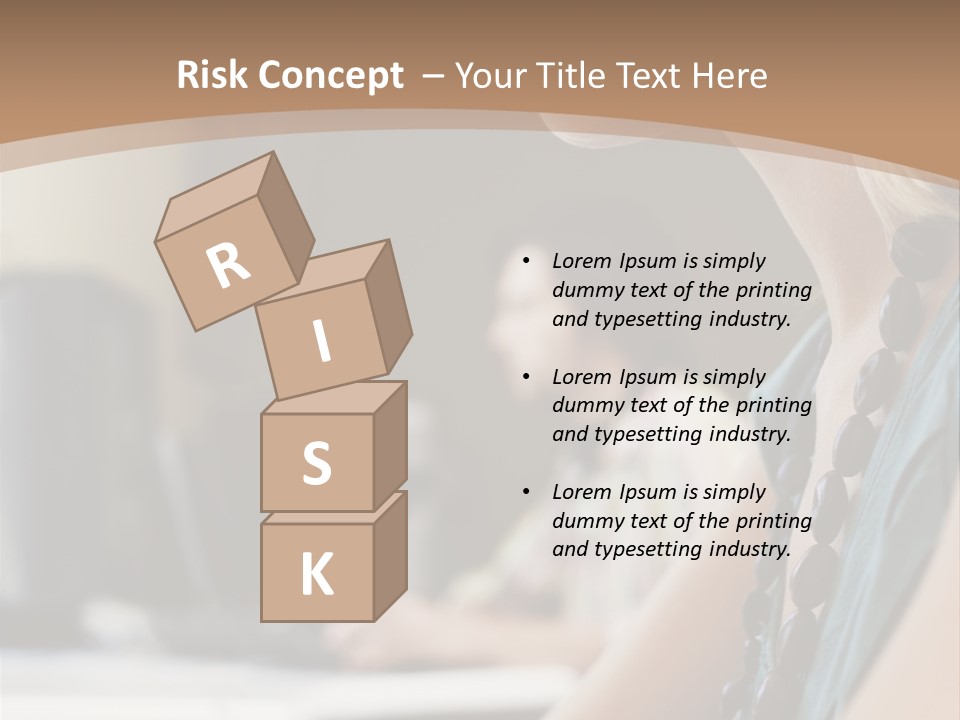 Risk Concept – Your Title Text Here

R
I
S
K

• Lorem Ipsum is simply dummy text of the printing and typesetting industry.

• Lorem Ipsum is simply dummy text of the printing and typesetting industry.

• Lorem Ipsum is simply dummy text of the printing and typesetting industry.